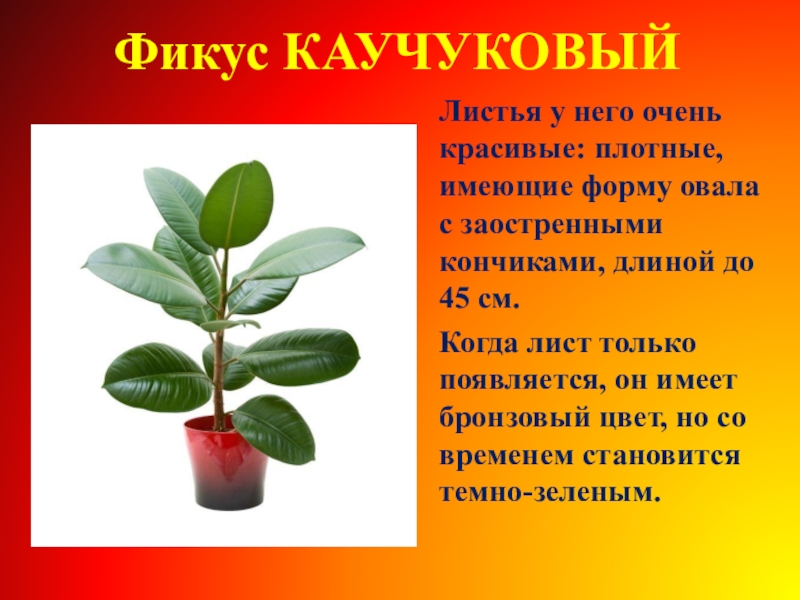 Фикус КАУЧУКОВЫЙ

Листья у него очень красивые: плотные, имеющие форму овала с заостренными кончиками, длиной до 45 см.

Когда лист только появляется, он имеет бронзовый цвет, но со временем становится темно-зеленым.